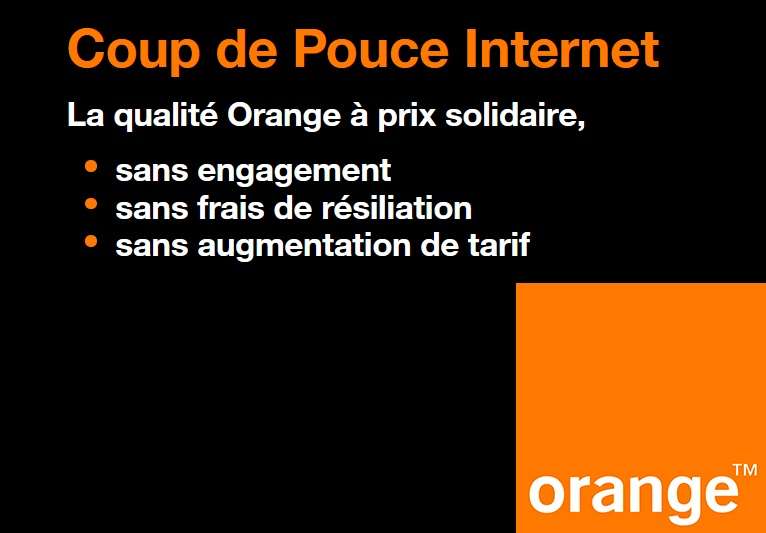 Coup de Pouce Internet

La qualité Orange à prix solidaire,

• sans engagement
• sans frais de résiliation
• sans augmentation de tarif

orange™